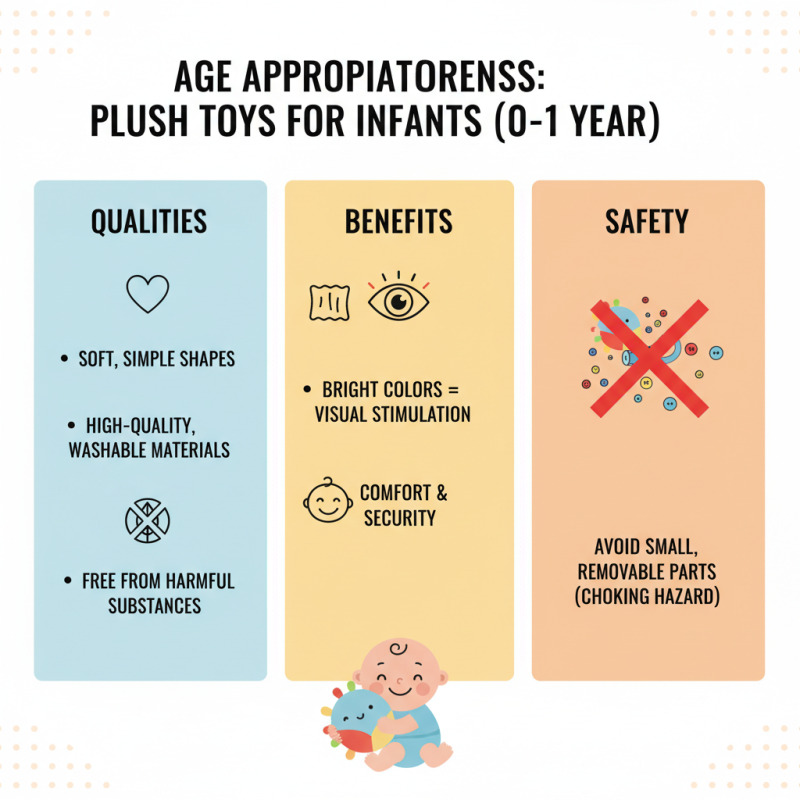 AGE APPROPIATORENSS:
PLUSH TOYS FOR INFANTS (0-1 YEAR)

QUALITIES

• SOFT, SIMPLE SHAPES

• HIGH-QUALITY, WASHABLE MATERIALS

• FREE FROM HARMFUL SUBSTANCES

BENEFITS

• BRIGHT COLORS = VISUAL STIMULATION

COMFORT & SECURITY

SAFETY

AVOID SMALL, REMOVABLE PARTS (CHOKING HAZARD)